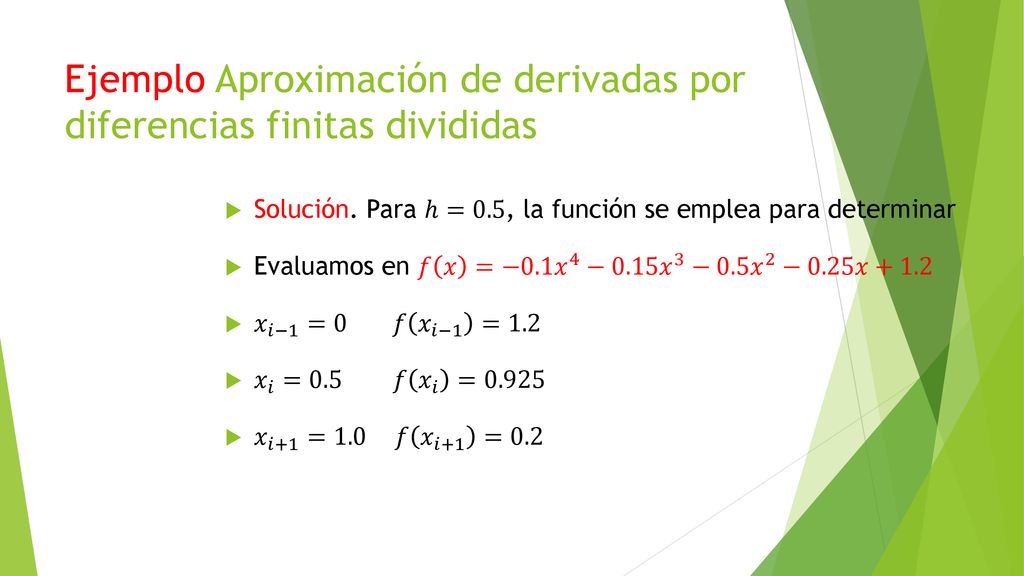 Ejemplo Aproximación de derivadas por diferencias finitas divididas

Solución. Para $h = 0.5$, la función se emplea para determinar

Evaluamos en $f(x) = -0.1x^4 - 0.15x^3 - 0.5x^2 - 0.25x + 1.2$

$x_{i-1} = 0$ $f(x_{i-1}) = 1.2$

$x_i = 0.5$ $f(x_i) = 0.925$

$x_{i+1} = 1.0$ $f(x_{i+1}) = 0.2$